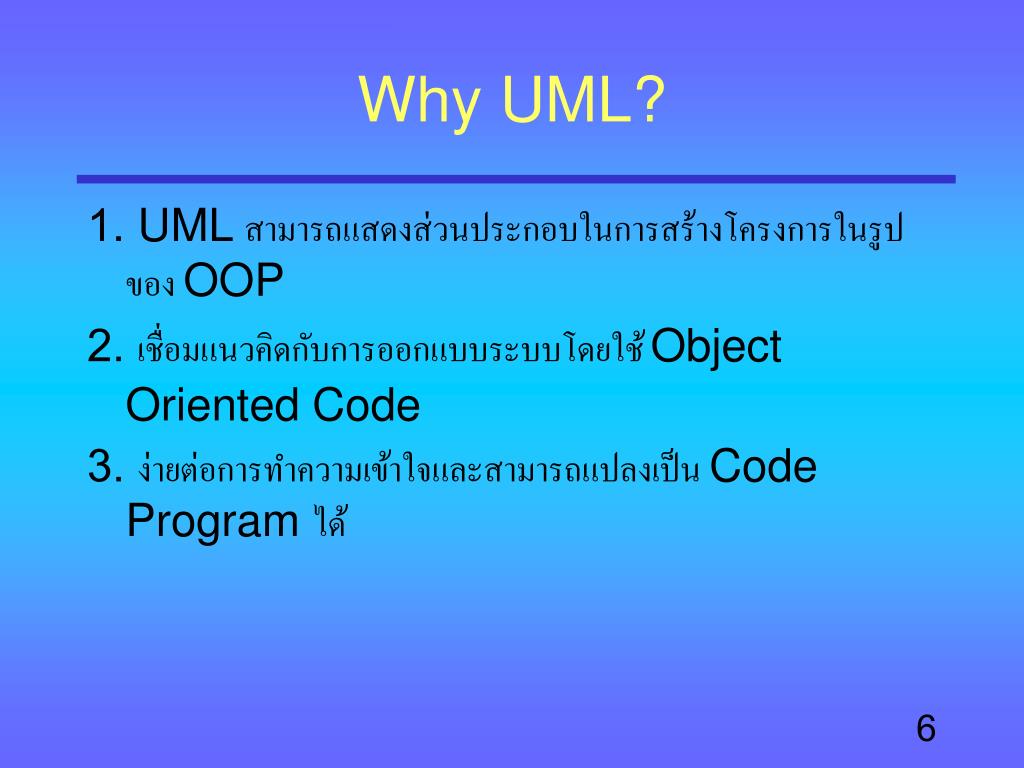 Why UML?

1. UML สามารถแสดงส่วนประกอบในการสร้างโครงการในรูปของ OOP

2. เชื่อมแนวคิดกับการออกแบบระบบโดยใช้ Object Oriented Code

3. ง่ายต่อการทำความเข้าใจและสามารถแปลงเป็น Code Program ได้

6